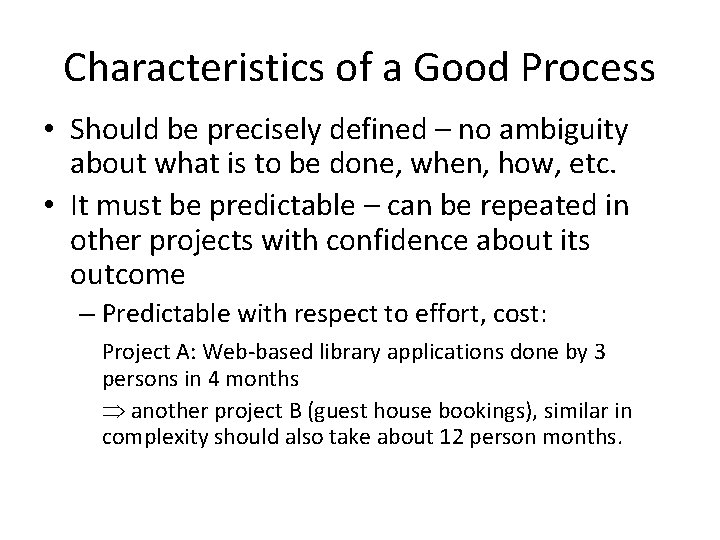 Characteristics of a Good Process

• Should be precisely defined – no ambiguity about what is to be done, when, how, etc.

• It must be predictable – can be repeated in other projects with confidence about its outcome

– Predictable with respect to effort, cost:

Project A: Web-based library applications done by 3 persons in 4 months

$\Rightarrow$ another project B (guest house bookings), similar in complexity should also take about 12 person months.